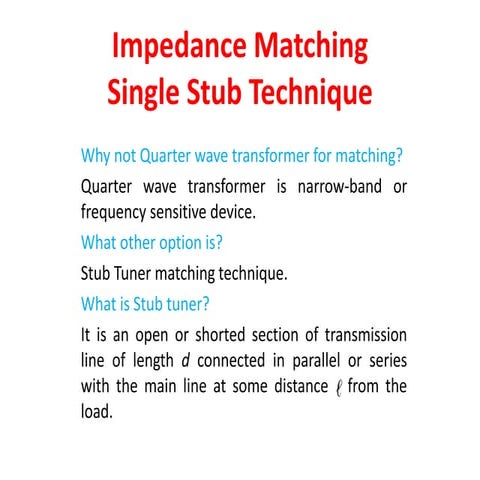 Impedance Matching
Single Stub Technique

Why not Quarter wave transformer for matching?

Quarter wave transformer is narrow-band or frequency sensitive device.

What other option is?

Stub Tuner matching technique.

What is Stub tuner?

It is an open or shorted section of transmission line of length $d$ connected in parallel or series with the main line at some distance $\ell$ from the load.